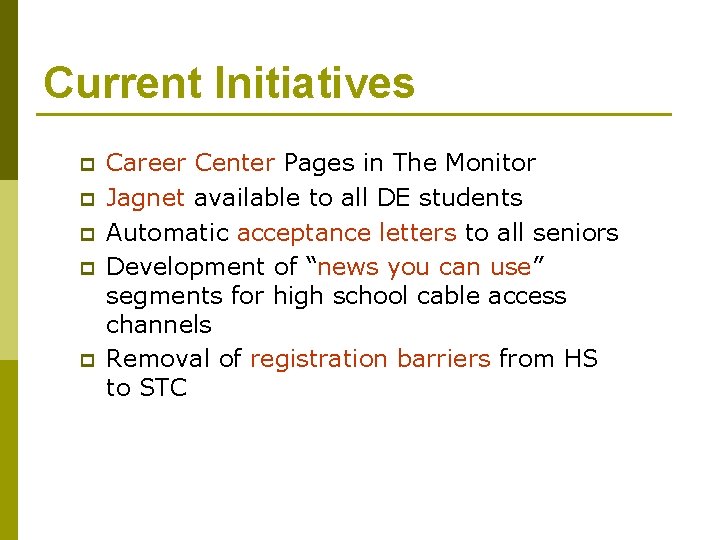 Current Initiatives

- Career Center Pages in The Monitor
- Jagnet available to all DE students
- Automatic acceptance letters to all seniors
- Development of “news you can use” segments for high school cable access channels
- Removal of registration barriers from HS to STC